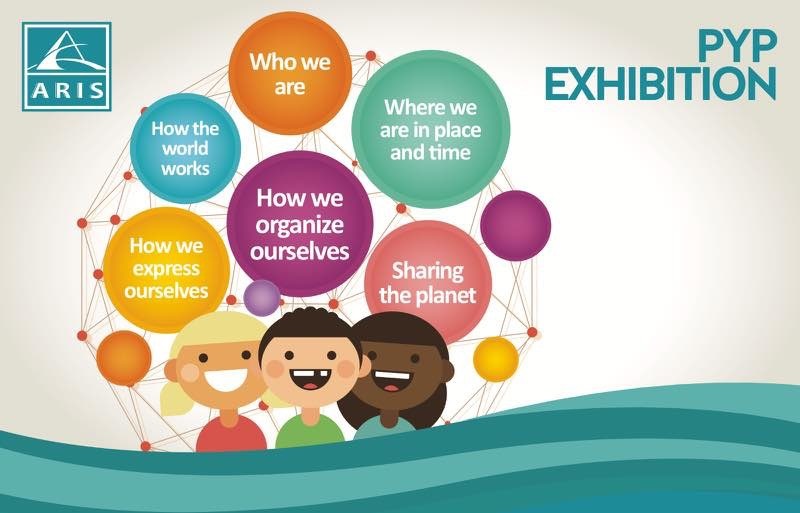 ARIS

PYP EXHIBITION

Who we are

How the world works

Where we are in place and time

How we organize ourselves

How we express ourselves

Sharing the planet